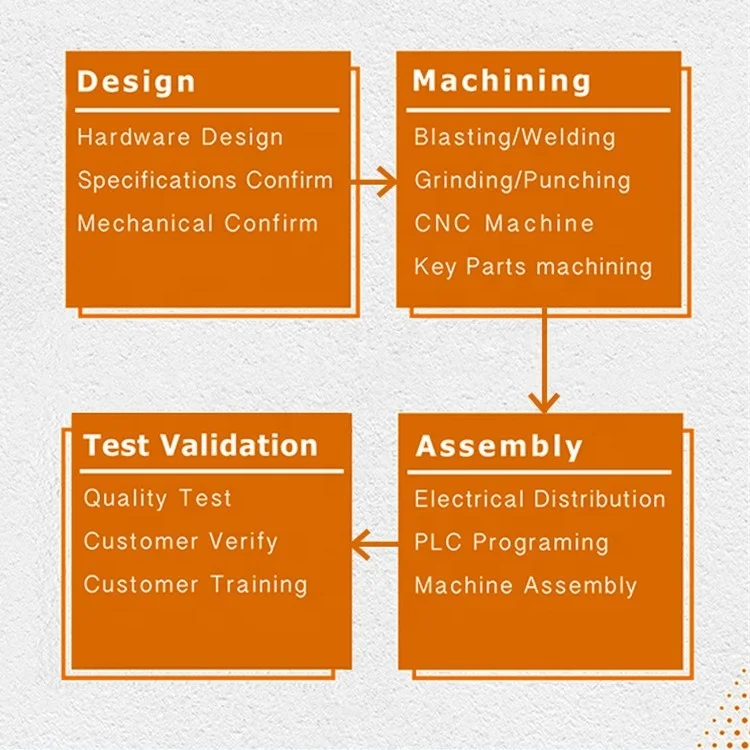 Design
Hardware Design
Specifications Confirm
Mechanical Confirm

Machining
Blasting/Welding
Grinding/Punching
CNC Machine
Key Parts machining

Assembly
Electrical Distribution
PLC Programing
Machine Assembly

Test Validation
Quality Test
Customer Verify
Customer Training